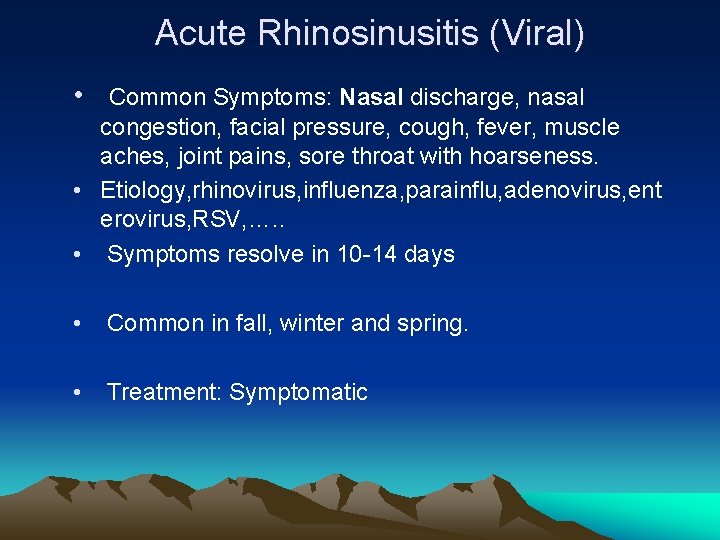 Acute Rhinosinusitis (Viral)

• Common Symptoms: Nasal discharge, nasal congestion, facial pressure, cough, fever, muscle aches, joint pains, sore throat with hoarseness.

• Etiology,rhinovirus,influenza,parainflu,adenovirus,enterovirus,RSV,.....

• Symptoms resolve in 10-14 days

• Common in fall, winter and spring.

• Treatment: Symptomatic